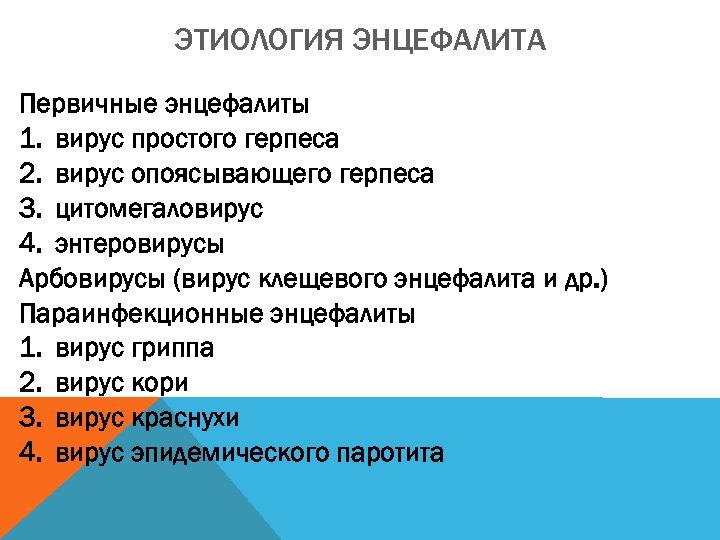 ЭТИОЛОГИЯ ЭНЦЕФАЛИТА

Первичные энцефалиты
1. вирус простого герпеса
2. вирус опоясывающего герпеса
3. цитомегаловирус
4. энтеровирусы
Арбовирусы (вирус клещевого энцефалита и др.)
Параинфекционные энцефалиты
1. вирус гриппа
2. вирус кори
3. вирус краснухи
4. вирус эпидемического паротита